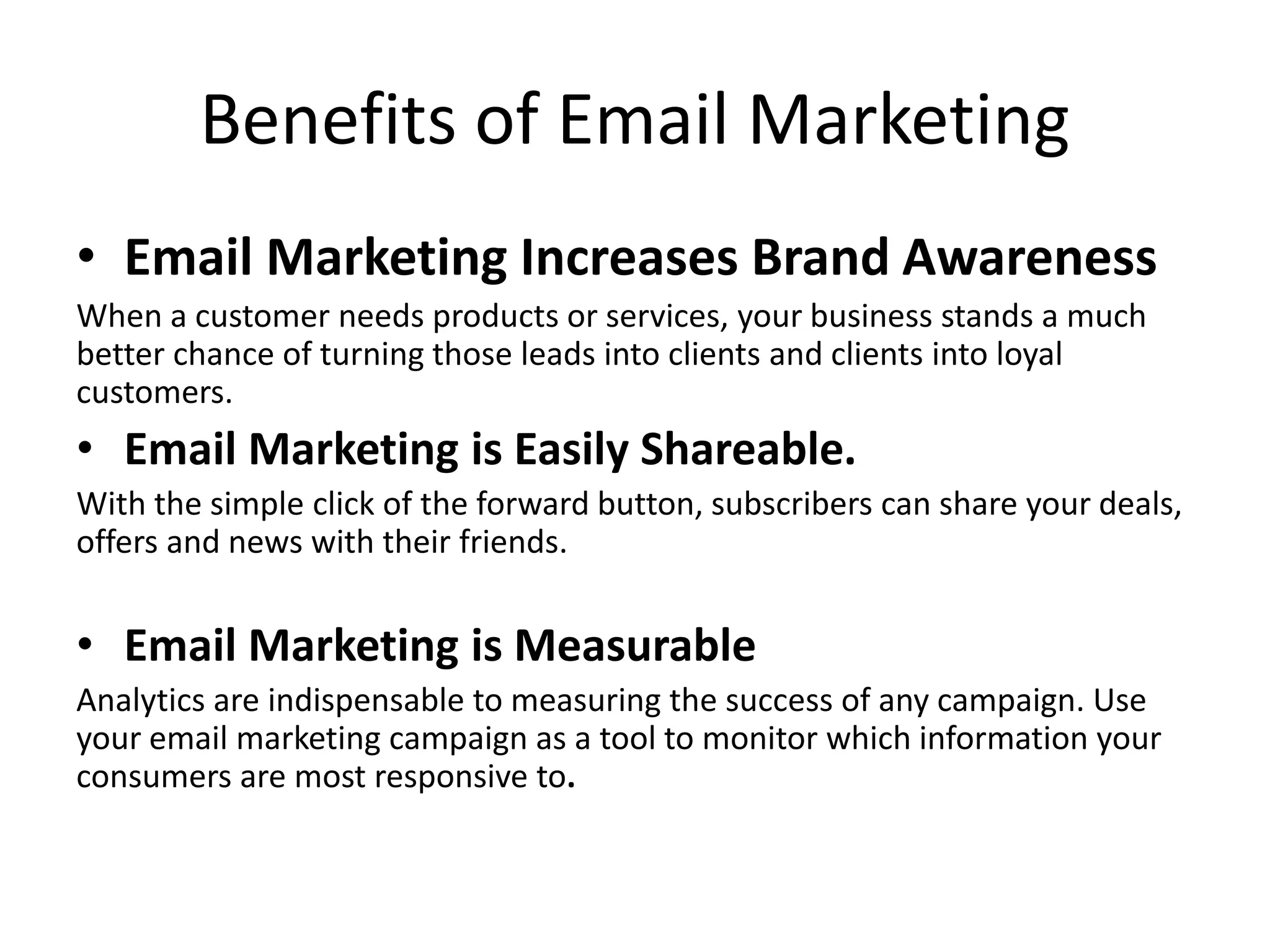 Benefits of Email Marketing

• Email Marketing Increases Brand Awareness

When a customer needs products or services, your business stands a much better chance of turning those leads into clients and clients into loyal customers.

• Email Marketing is Easily Shareable.

With the simple click of the forward button, subscribers can share your deals, offers and news with their friends.

• Email Marketing is Measurable

Analytics are indispensable to measuring the success of any campaign. Use your email marketing campaign as a tool to monitor which information your consumers are most responsive to.